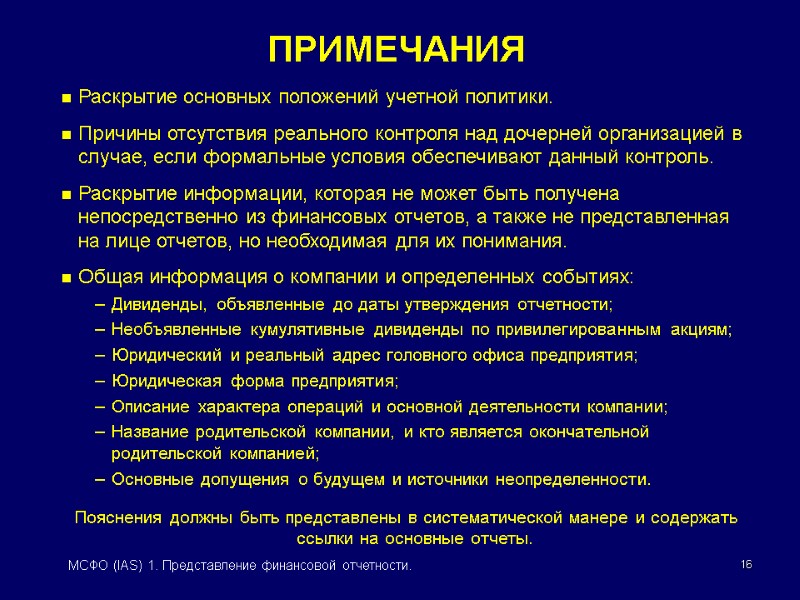 ПРИМЕЧАНИЯ

■ Раскрытие основных положений учетной политики.

■ Причины отсутствия реального контроля над дочерней организацией в случае, если формальные условия обеспечивают данный контроль.

■ Раскрытие информации, которая не может быть получена непосредственно из финансовых отчетов, а также не представленная на лице отчетов, но необходимая для их понимания.

■ Общая информация о компании и определенных событиях:
– Дивиденды, объявленные до даты утверждения отчетности;
– Необъявленные кумулятивные дивиденды по привилегированным акциям;
– Юридический и реальный адрес головного офиса предприятия;
– Юридическая форма предприятия;
– Описание характера операций и основной деятельности компании;
– Название родительской компании, и кто является окончательной родительской компанией;
– Основные допущения о будущем и источники неопределенности.

Пояснения должны быть представлены в систематической манере и содержать ссылки на основные отчеты.

МСФО (IAS) 1. Представление финансовой отчетности.

16